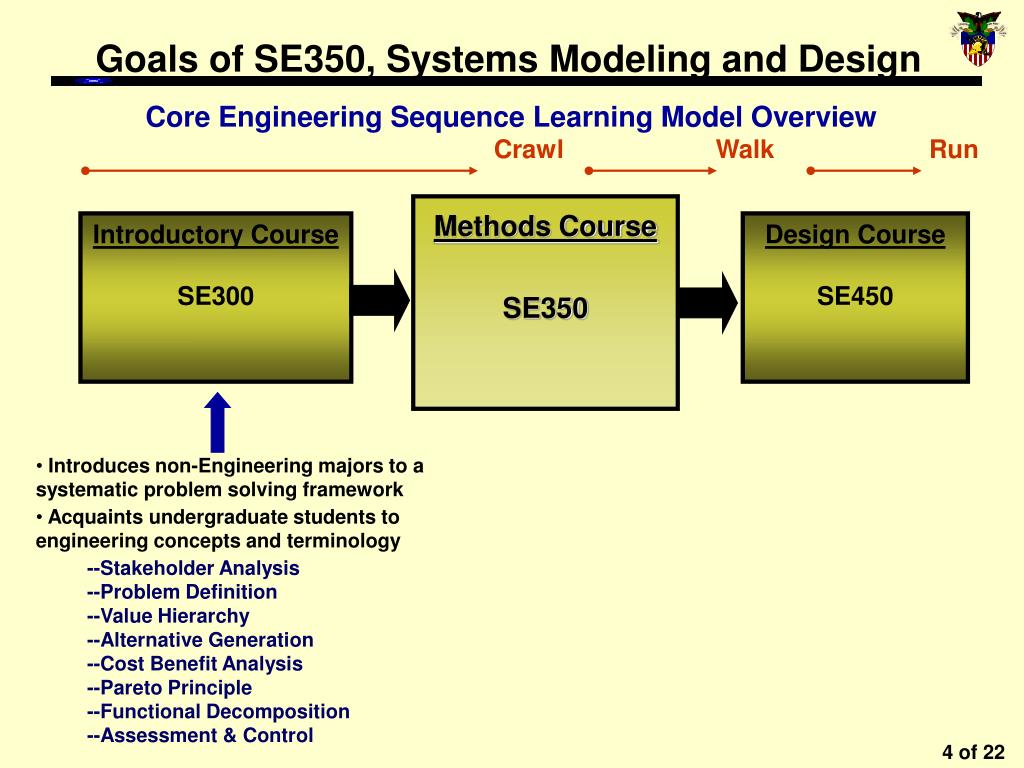 Goals of SE350, Systems Modeling and Design

Core Engineering Sequence Learning Model Overview

Crawl

Walk

Run

Introductory Course

SE300

Methods Course

SE350

Design Course

SE450

• Introduces non-Engineering majors to a systematic problem solving framework

• Acquaints undergraduate students to engineering concepts and terminology

--Stakeholder Analysis
--Problem Definition
--Value Hierarchy
--Alternative Generation
--Cost Benefit Analysis
--Pareto Principle
--Functional Decomposition
--Assessment & Control

4 of 22